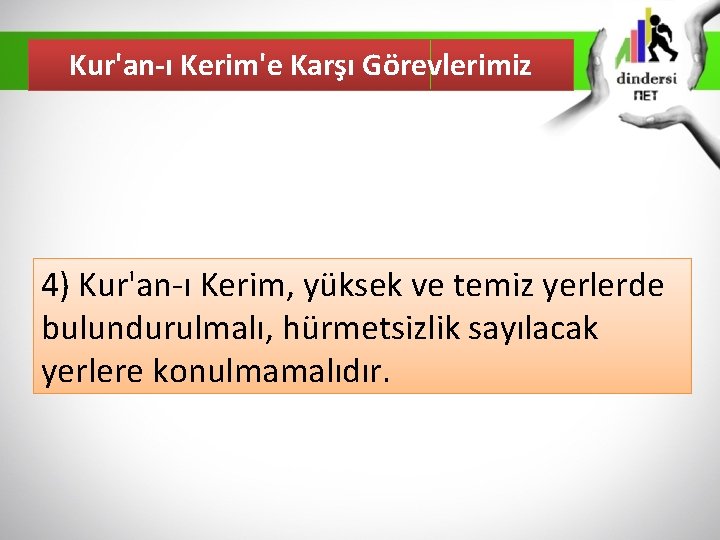 Kur'an-ı Kerim'e Karşı Görevlerimiz

dindersi
NET

4) Kur'an-ı Kerim, yüksek ve temiz yerlerde bulundurulmalı, hürmetsizlik sayılacak yerlere konulmamalıdır.